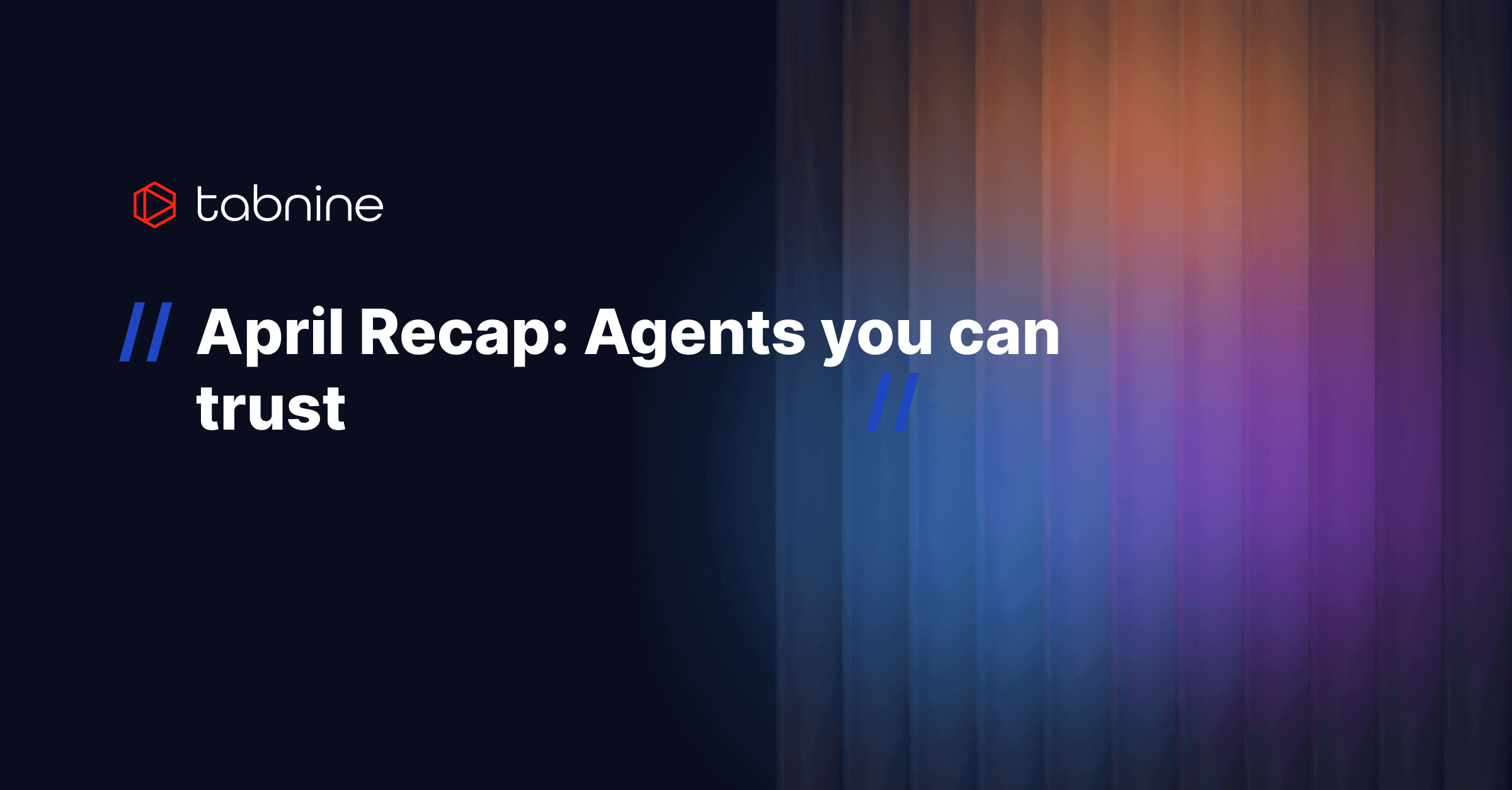 tabnine

// April Recap: Agents you can trust //